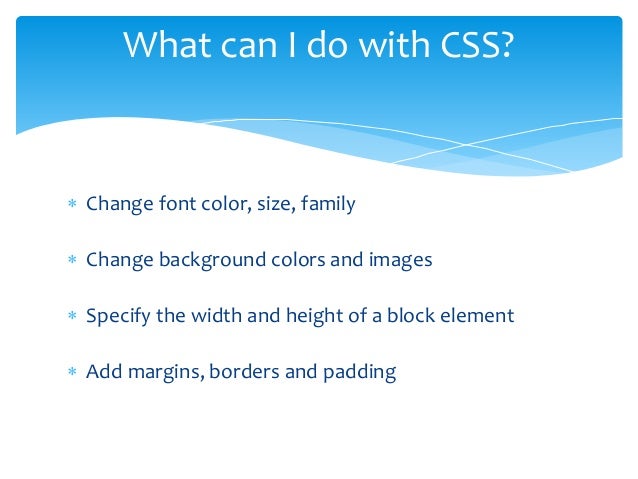 What can I do with CSS?

* Change font color, size, family

* Change background colors and images

* Specify the width and height of a block element

* Add margins, borders and padding